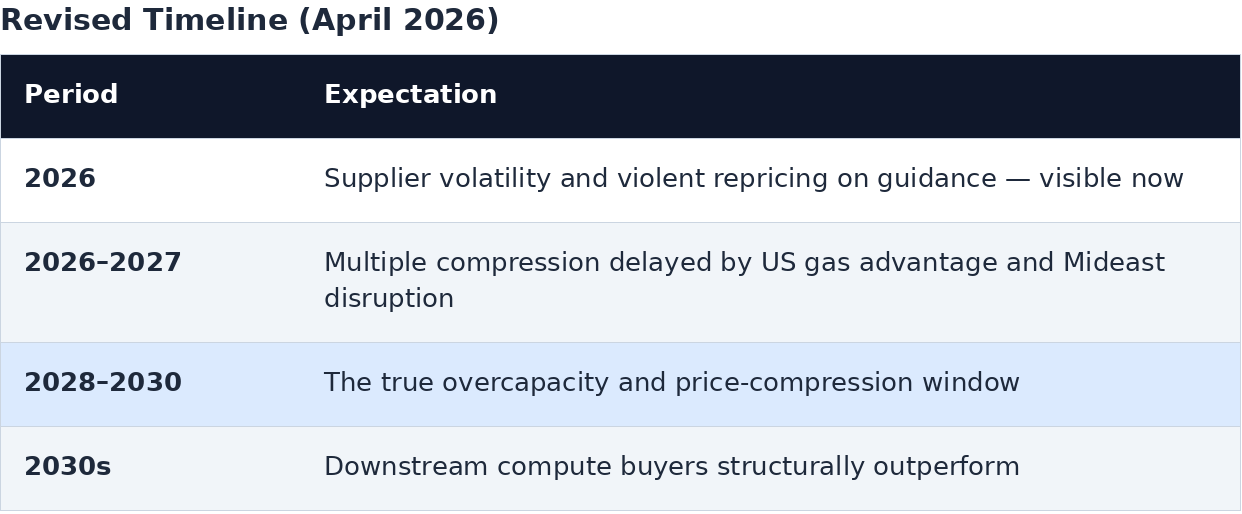 Revised Timeline (April 2026)

| Period | Expectation |
|---|---|
| 2026 | Supplier volatility and violent repricing on guidance — visible now |
| 2026–2027 | Multiple compression delayed by US gas advantage and Mideast disruption |
| 2028–2030 | The true overcapacity and price-compression window |
| 2030s | Downstream compute buyers structurally outperform |